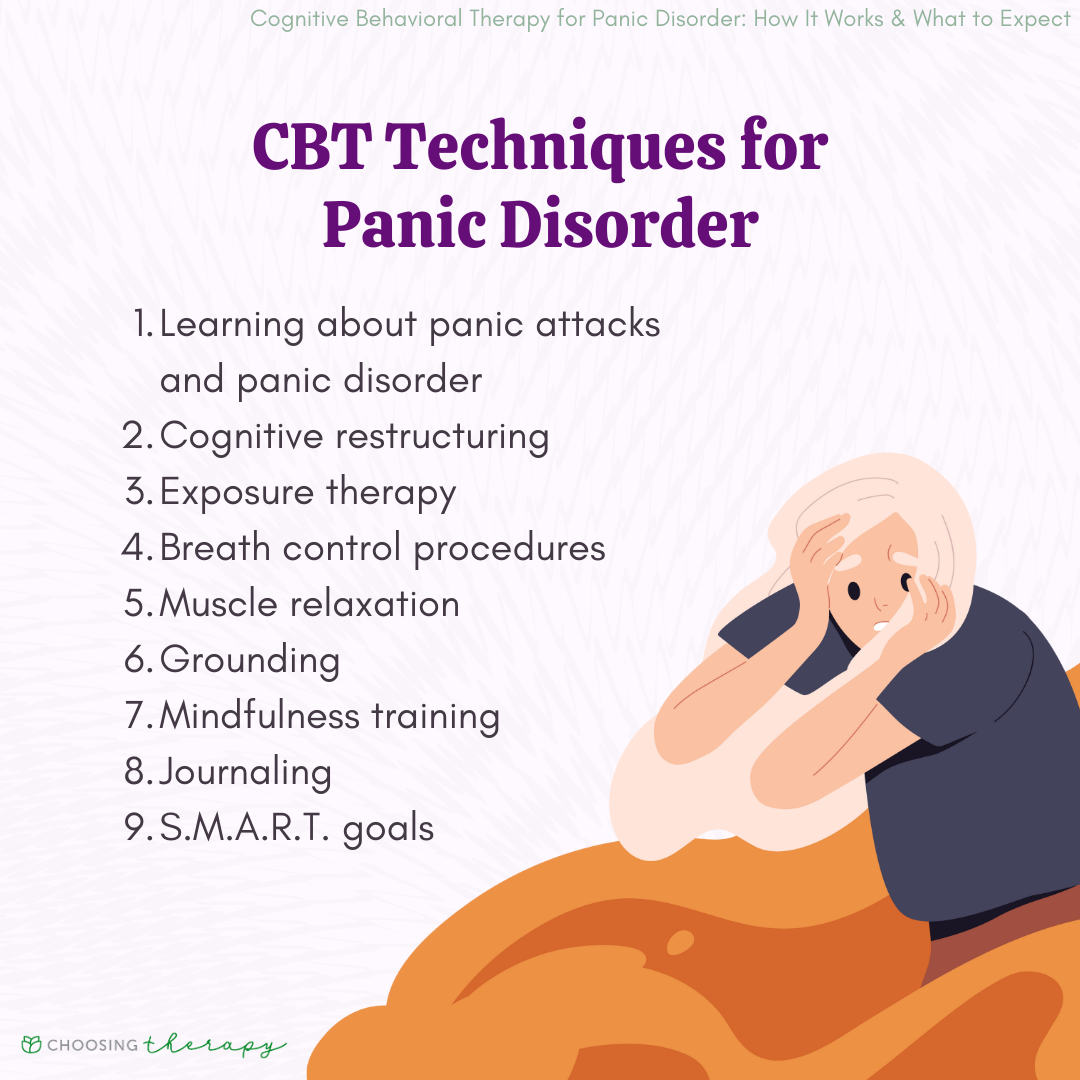 Cognitive Behavioral Therapy for Panic Disorder: How It Works & What to Expect

CBT Techniques for Panic Disorder

1. Learning about panic attacks and panic disorder
2. Cognitive restructuring
3. Exposure therapy
4. Breath control procedures
5. Muscle relaxation
6. Grounding
7. Mindfulness training
8. Journaling
9. S.M.A.R.T. goals

CHOOSING therapy